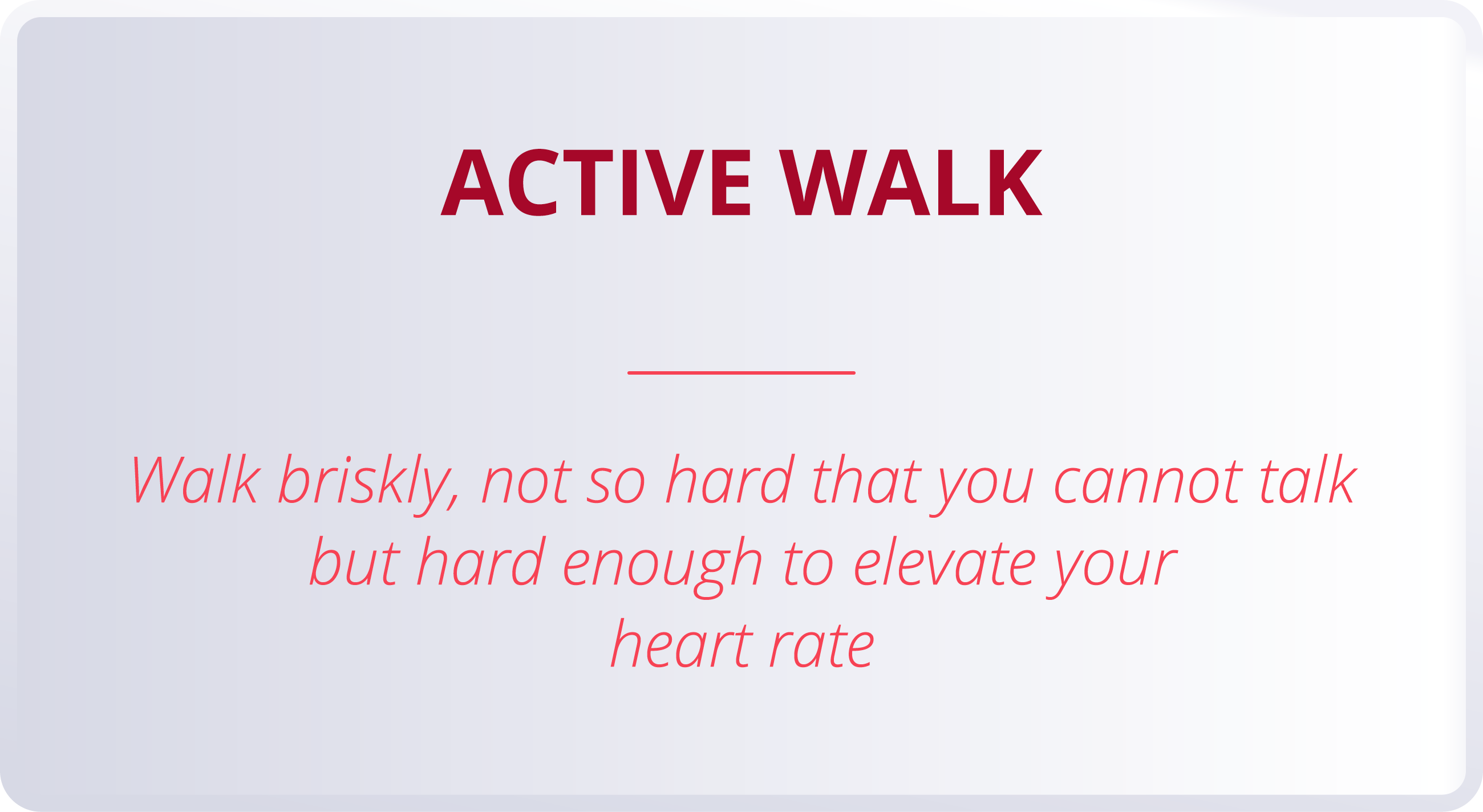 ACTIVE WALK

Walk briskly, not so hard that you cannot talk but hard enough to elevate your heart rate